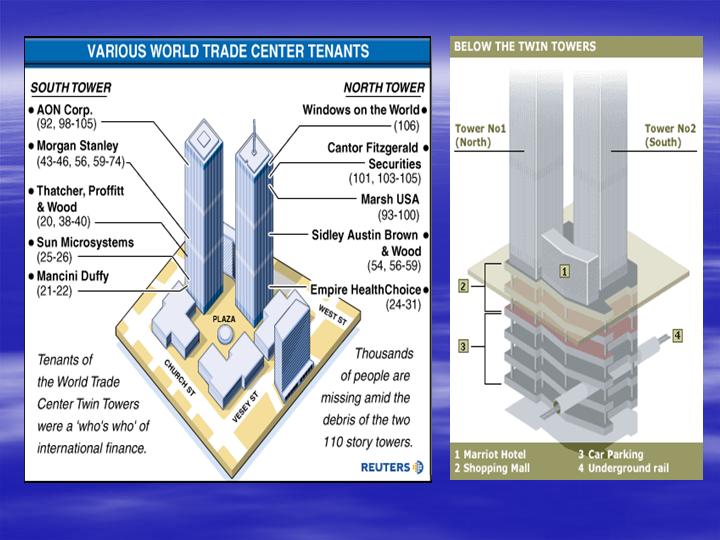 VARIOUS WORLD TRADE CENTER TENANTS

SOUTH TOWER

● AON Corp.
(92, 98-105)

● Morgan Stanley
(43-46, 56, 59-74)

● Thatcher, Proffitt & Wood
(20, 38-40)

● Sun Microsystems
(25-26)

● Mancini Duffy
(21-22)

NORTH TOWER

Windows on the World ●
(106)

Cantor Fitzgerald ● Securities
(101, 103-105)

Marsh USA
(93-100)

Sidley Austin Brown ● & Wood
(54, 56-59)

Empire HealthChoice ●
(24-31)

PLAZA

WEST ST

CHURCH ST

VESEY ST

Tenants of the World Trade Center Twin Towers were a 'who's who' of international finance.

Thousands of people are missing amid the debris of the two 110 story towers.

REUTERS

BELOW THE TWIN TOWERS

Tower No1 (North)

Tower No2 (South)

1

2

3

4

1 Marriot Hotel
2 Shopping Mall
3 Car Parking
4 Underground rail